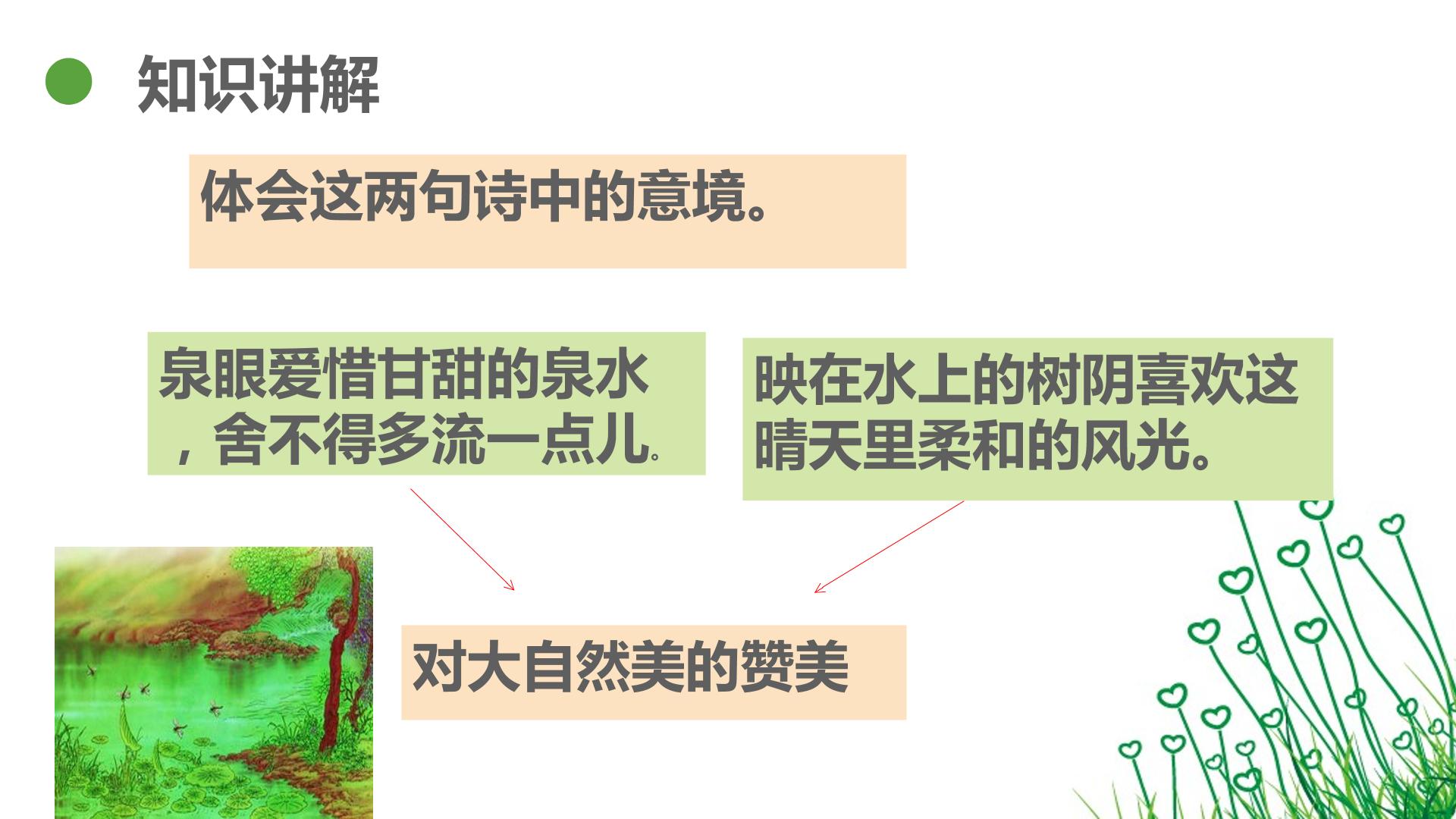 知识讲解

体会这两句诗中的意境。

泉眼爱惜甘甜的泉水，舍不得多流一点儿。

映在水上的树阴喜欢这晴天里柔和的风光。

对大自然美的赞美